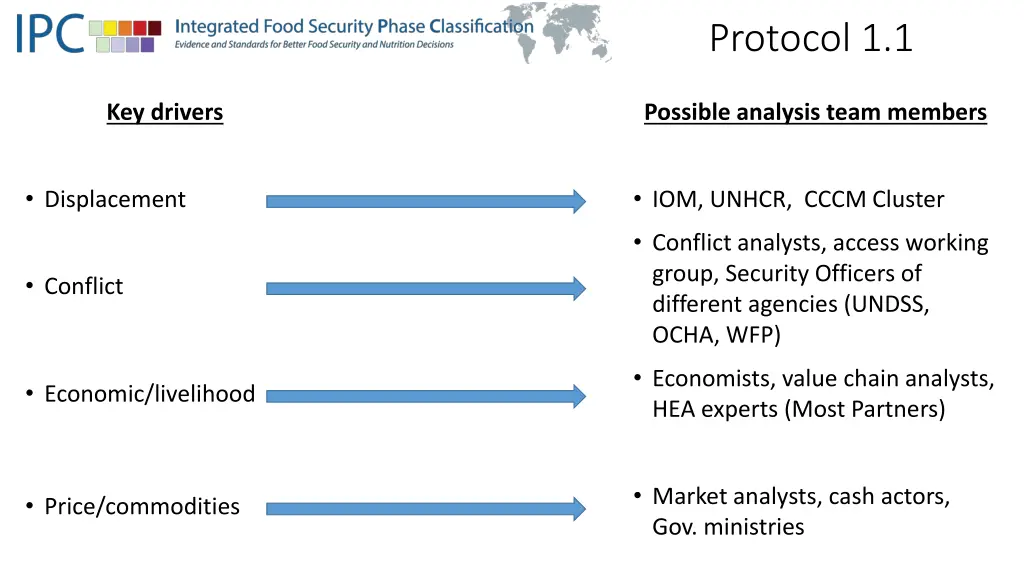 IPC Integrated Food Security Phase Classification
Evidence and Standards for Better Food Security and Nutrition Decisions

Protocol 1.1

Key drivers

• Displacement

• Conflict

• Economic/livelihood

• Price/commodities

Possible analysis team members

• IOM, UNHCR, CCCM Cluster

• Conflict analysts, access working group, Security Officers of different agencies (UNDSS, OCHA, WFP)

• Economists, value chain analysts, HEA experts (Most Partners)

• Market analysts, cash actors, Gov. ministries